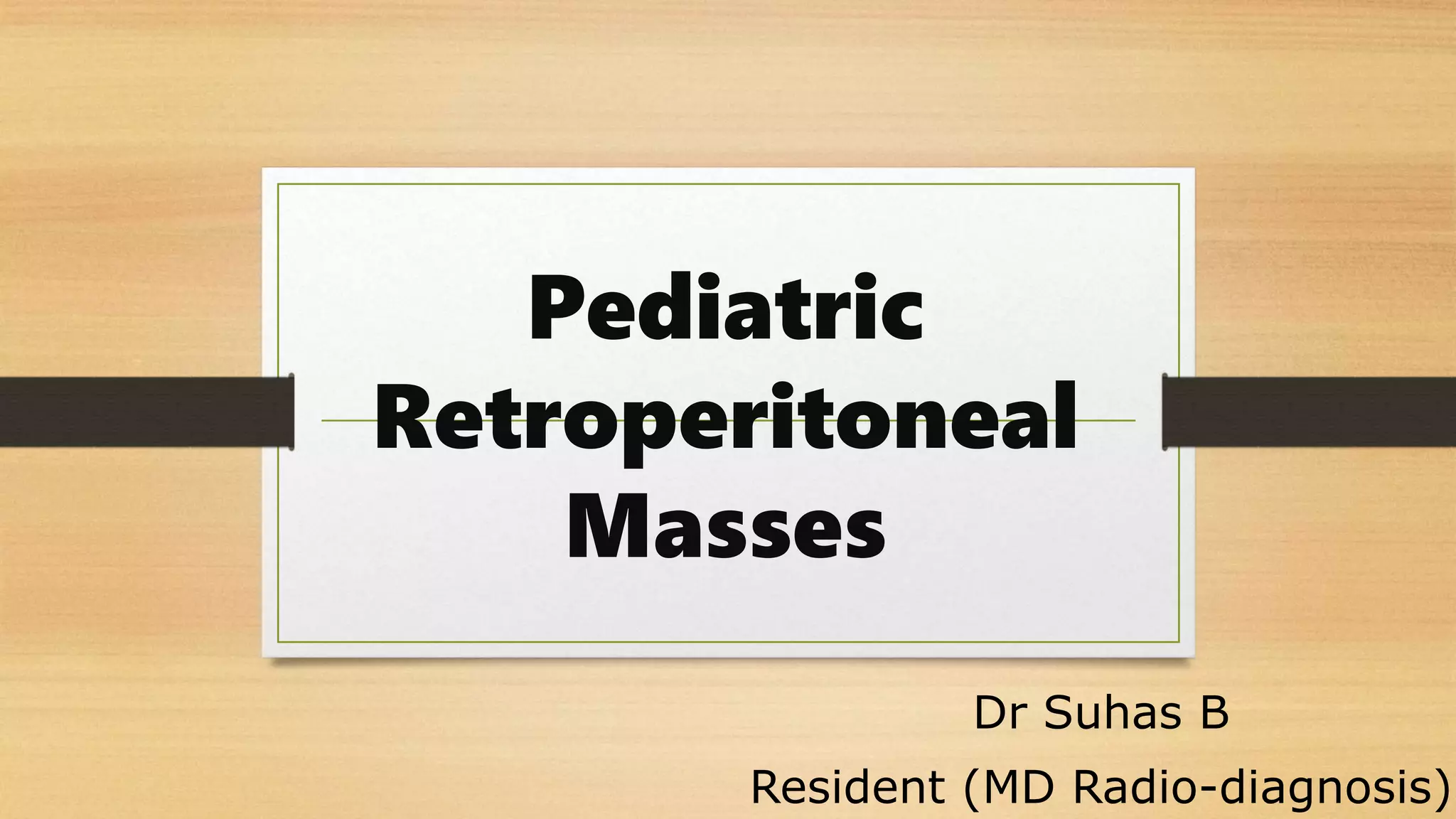 Pediatric Retroperitoneal Masses

Dr Suhas B

Resident (MD Radio-diagnosis)